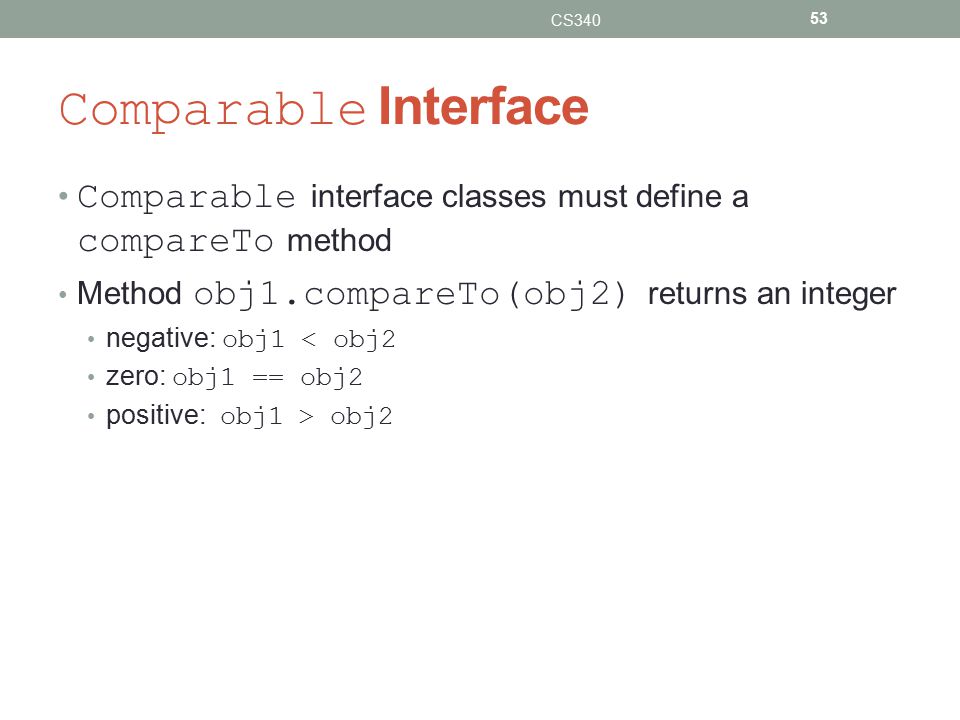 CS340

53

Comparable Interface

• Comparable interface classes must define a compareTo method

• Method obj1.compareTo(obj2) returns an integer

• negative: obj1 < obj2
• zero: obj1 == obj2
• positive: obj1 > obj2